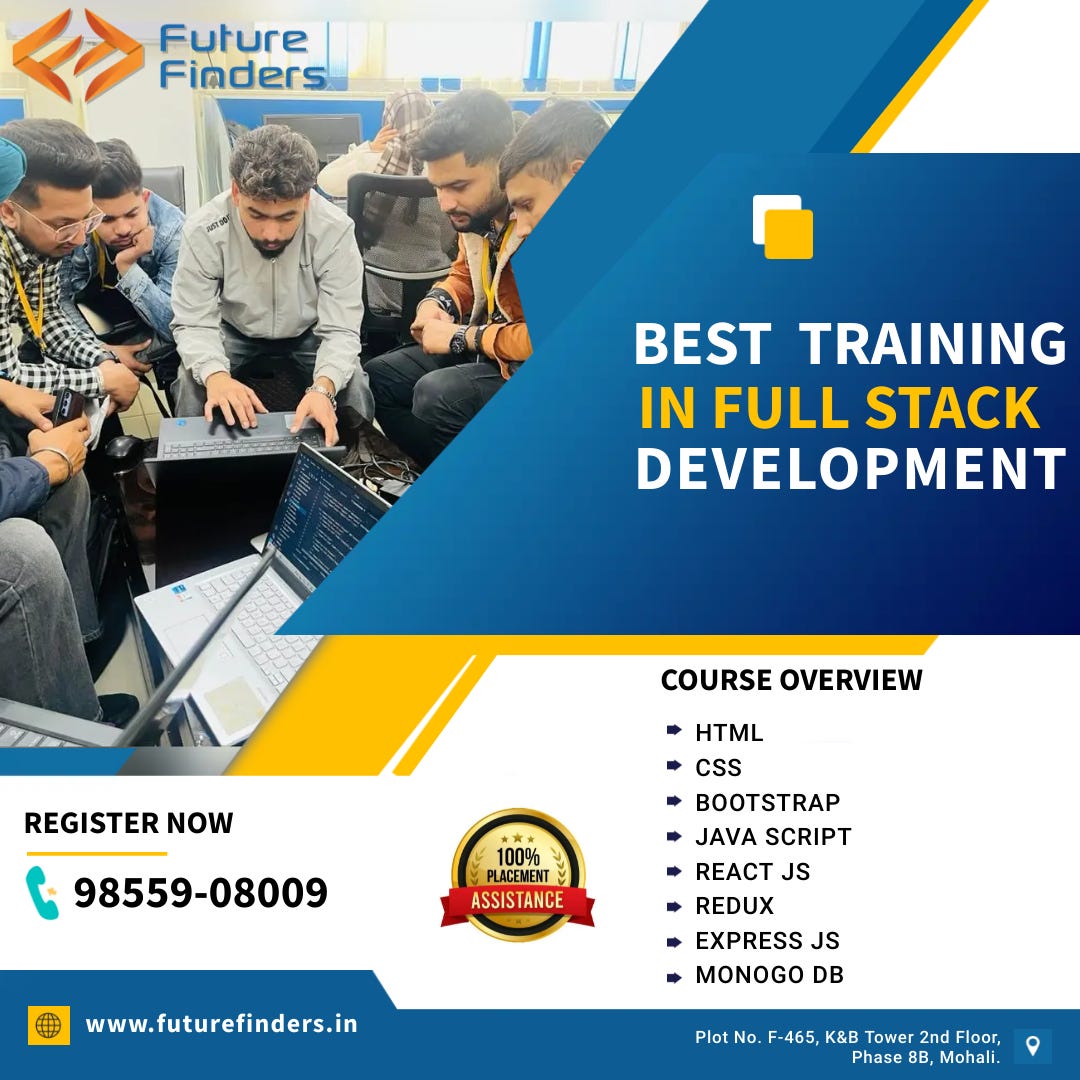 Future Finders

BEST TRAINING IN FULL STACK DEVELOPMENT

COURSE OVERVIEW

HTML
CSS
BOOTSTRAP
JAVA SCRIPT
REACT JS
REDUX
EXPRESS JS
MONOGO DB

REGISTER NOW

98559-08009

100% PLACEMENT ASSISTANCE

www.futurefinders.in

Plot No. F-465, K&B Tower 2nd Floor, Phase 8B, Mohali.